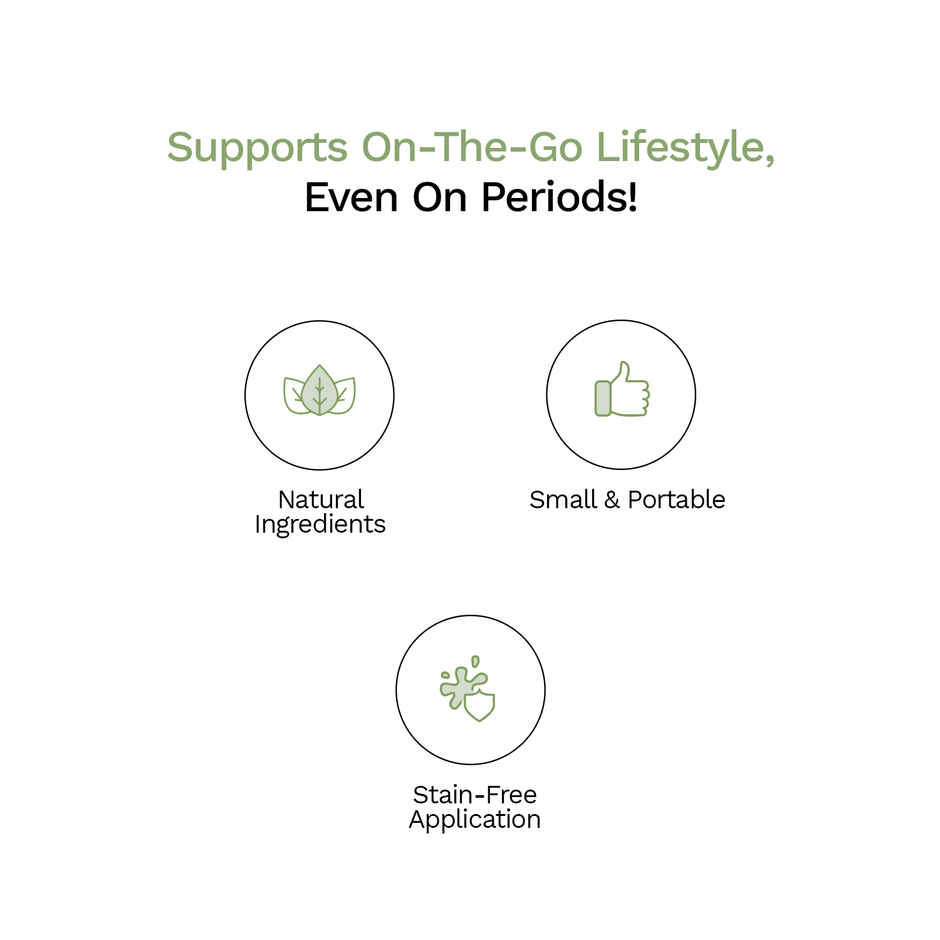 Supports On-The-Go Lifestyle,
Even On Periods!

Natural Ingredients

Small & Portable

Stain-Free Application